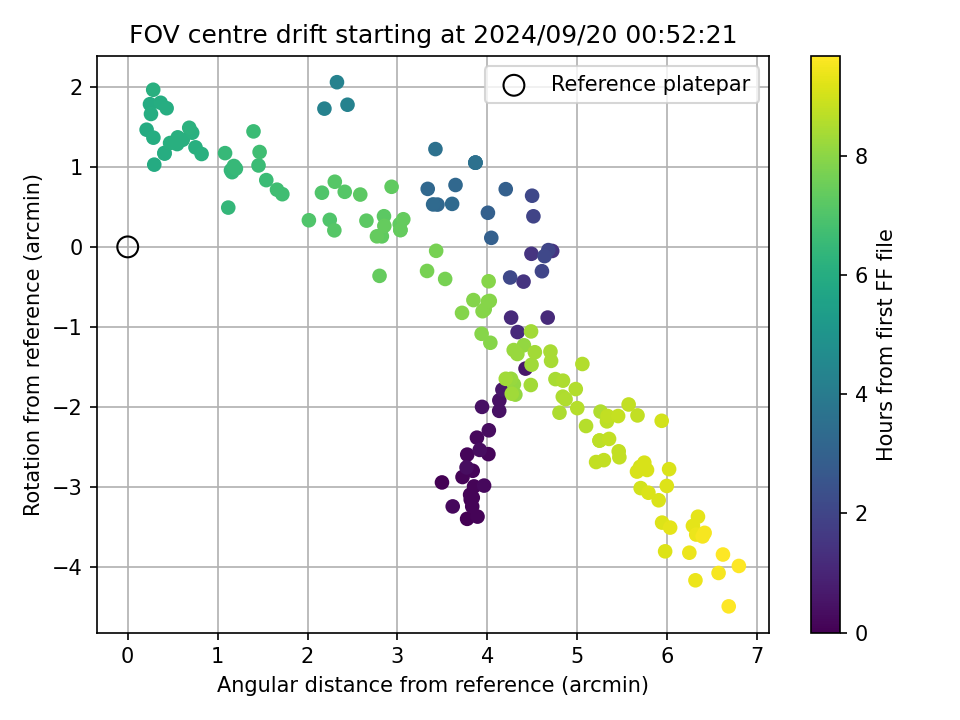 FOV centre drift starting at 2024/09/20 00:52:21

Reference platepar

Rotation from reference (arcmin)

2
1
0
−1
−2
−3
−4

0
1
2
3
4
5
6
7

Angular distance from reference (arcmin)

Hours from first FF file

8
6
4
2
0